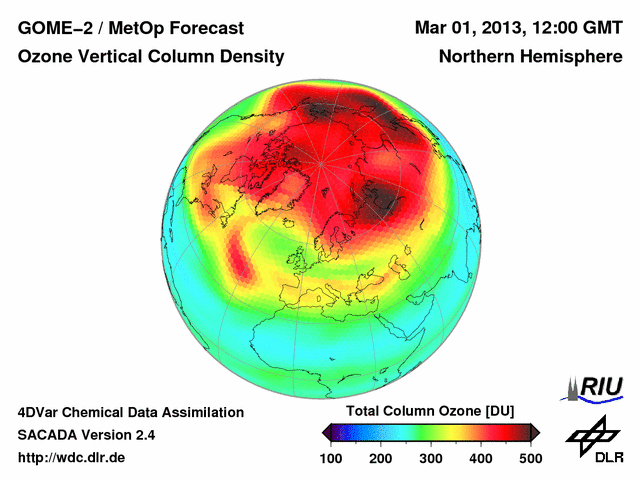 GOME–2 / MetOp Forecast
Ozone Vertical Column Density

Mar 01, 2013, 12:00 GMT
Northern Hemisphere

4DVar Chemical Data Assimilation
SACADA Version 2.4
http://wdc.dlr.de

Total Column Ozone [DU]
100 200 300 400 500

RIU

DLR